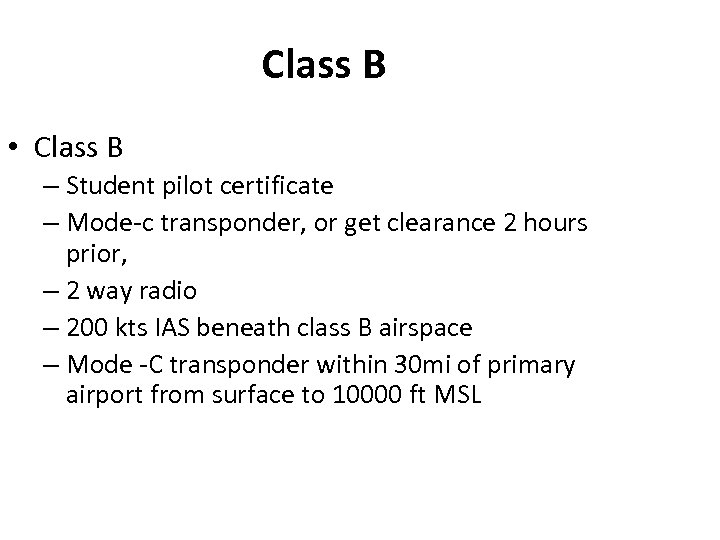 Class B

• Class B
– Student pilot certificate
– Mode-c transponder, or get clearance 2 hours prior,
– 2 way radio
– 200 kts IAS beneath class B airspace
– Mode -C transponder within 30mi of primary airport from surface to 10000 ft MSL